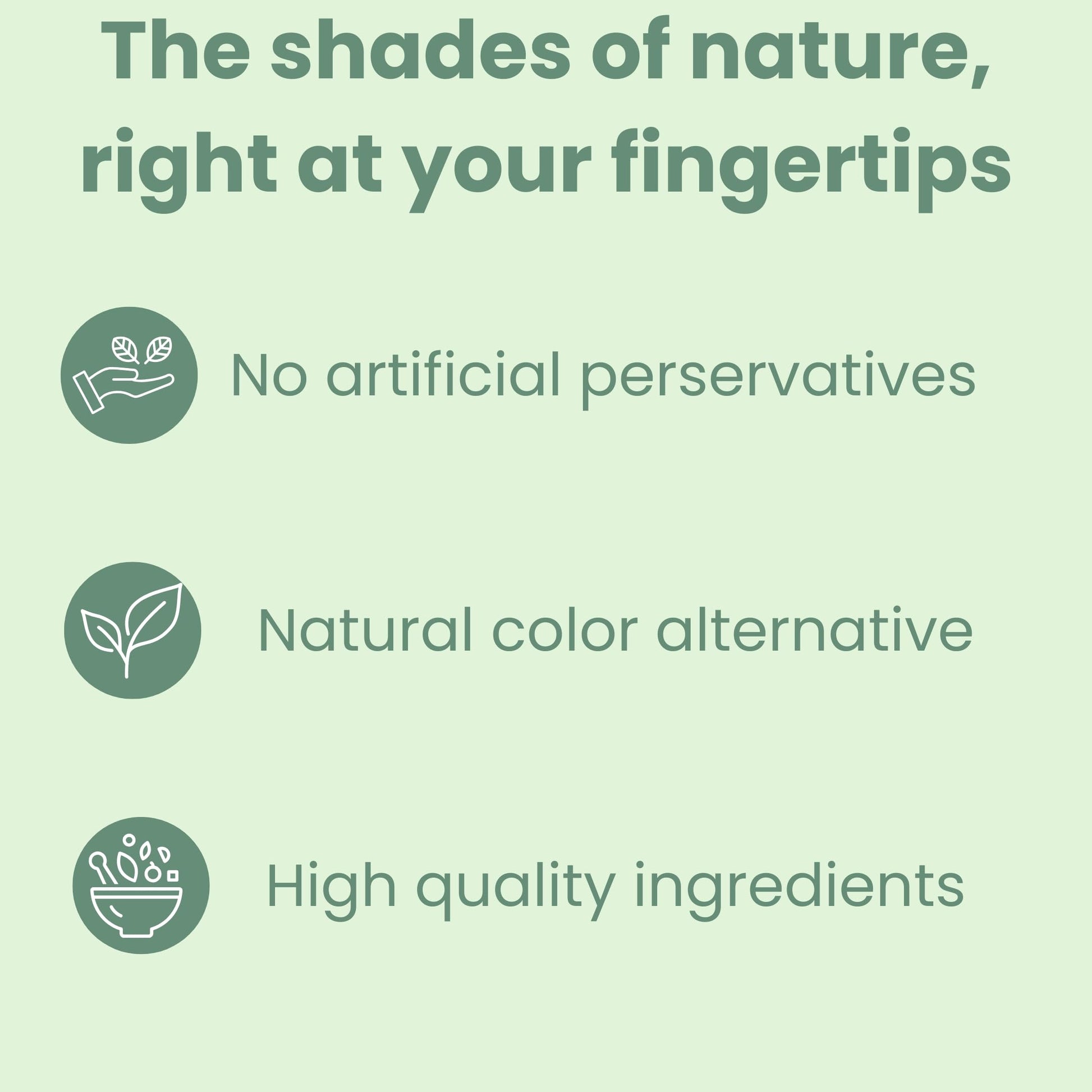 The shades of nature, right at your fingertips

No artificial perservatives

Natural color alternative

High quality ingredients